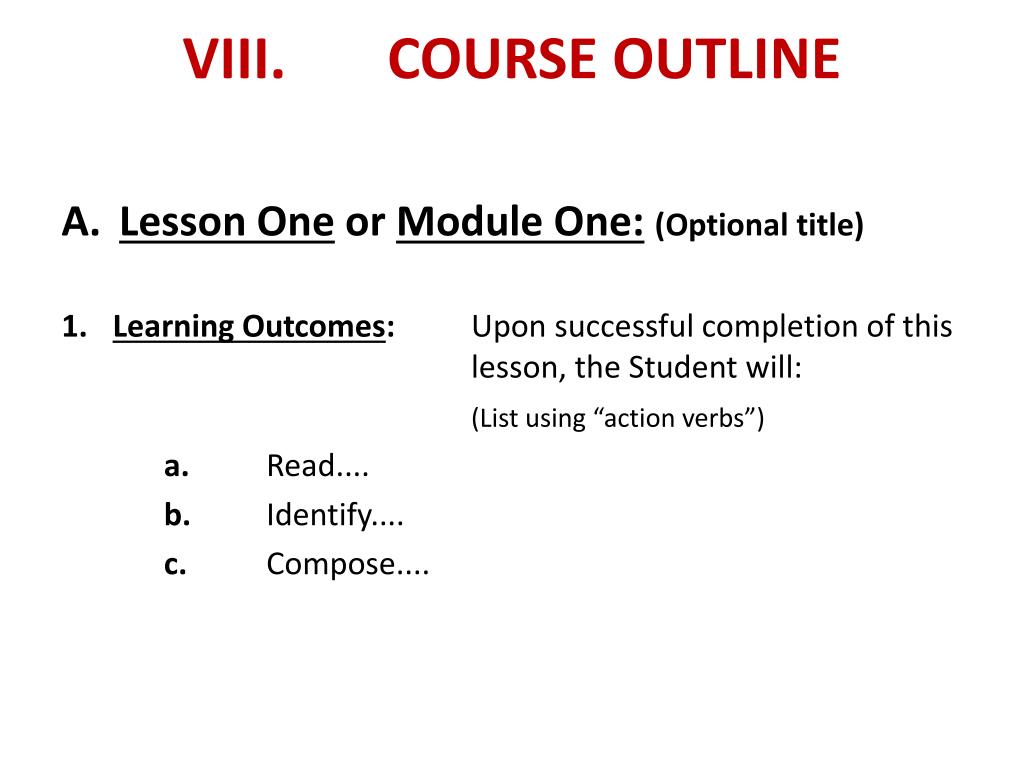 VIII. COURSE OUTLINE

A. Lesson One or Module One: (Optional title)

1. Learning Outcomes: Upon successful completion of this lesson, the Student will:

(List using “action verbs”)

a. Read....
b. Identify....
c. Compose....